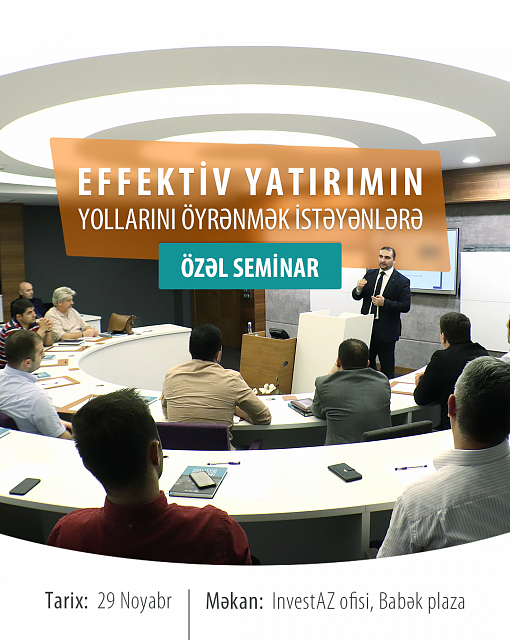 EFFEKTİV YATIRIMIN
YOLLARINI ÖYRƏNMƏK İSTƏYƏNLƏRƏ

ÖZƏL SEMİNAR

Tarix: 29 Noyabr | Məkan: InvestAZ ofisi, Babək plaza